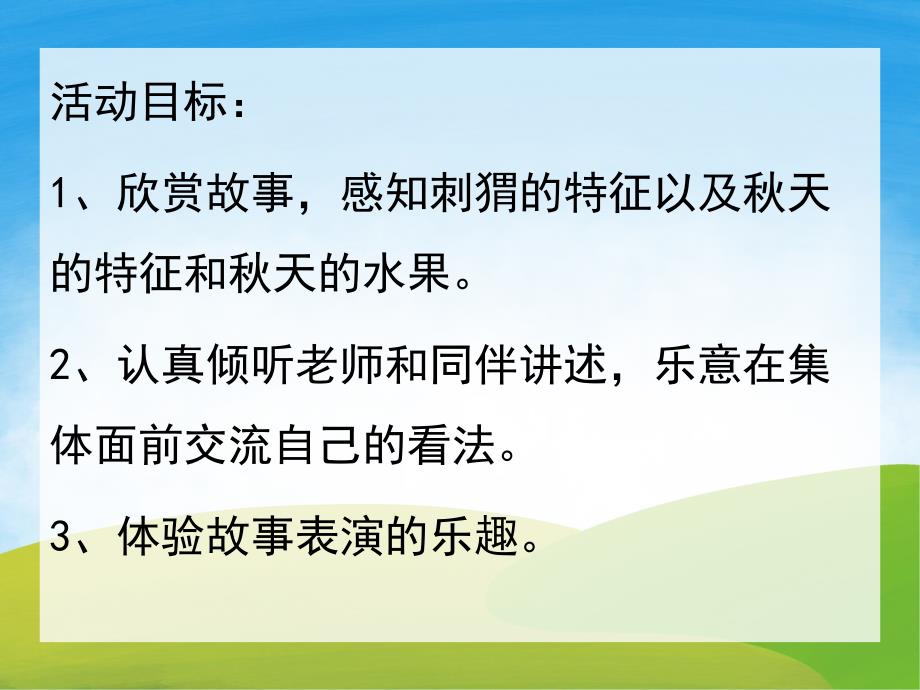 活动目标：

1、欣赏故事，感知刺猬的特征以及秋天的特征和秋天的水果。

2、认真倾听老师和同伴讲述，乐意在集体面前交流自己的看法。

3、体验故事表演的乐趣。